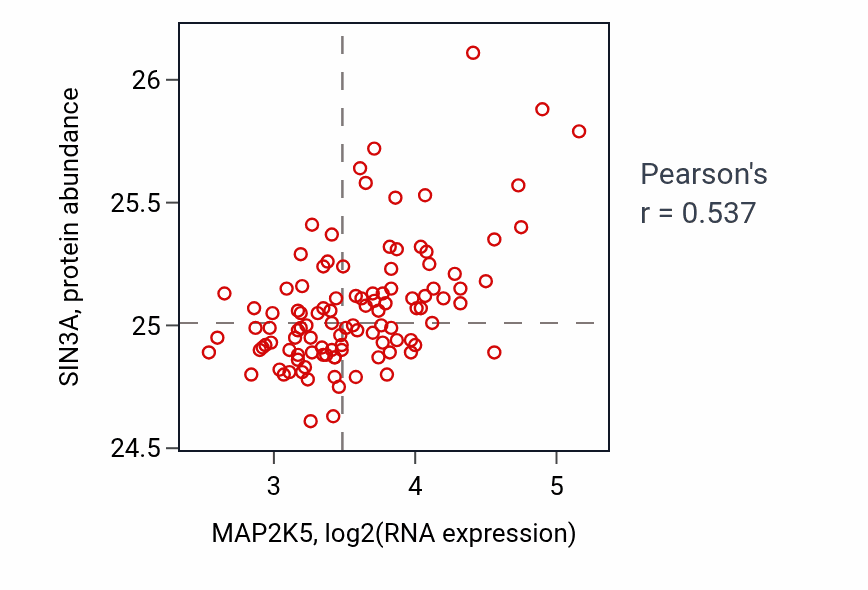 SIN3A, protein abundance

26
25.5
25
24.5

3
4
5

MAP2K5, log2(RNA expression)

Pearson's
r = 0.537